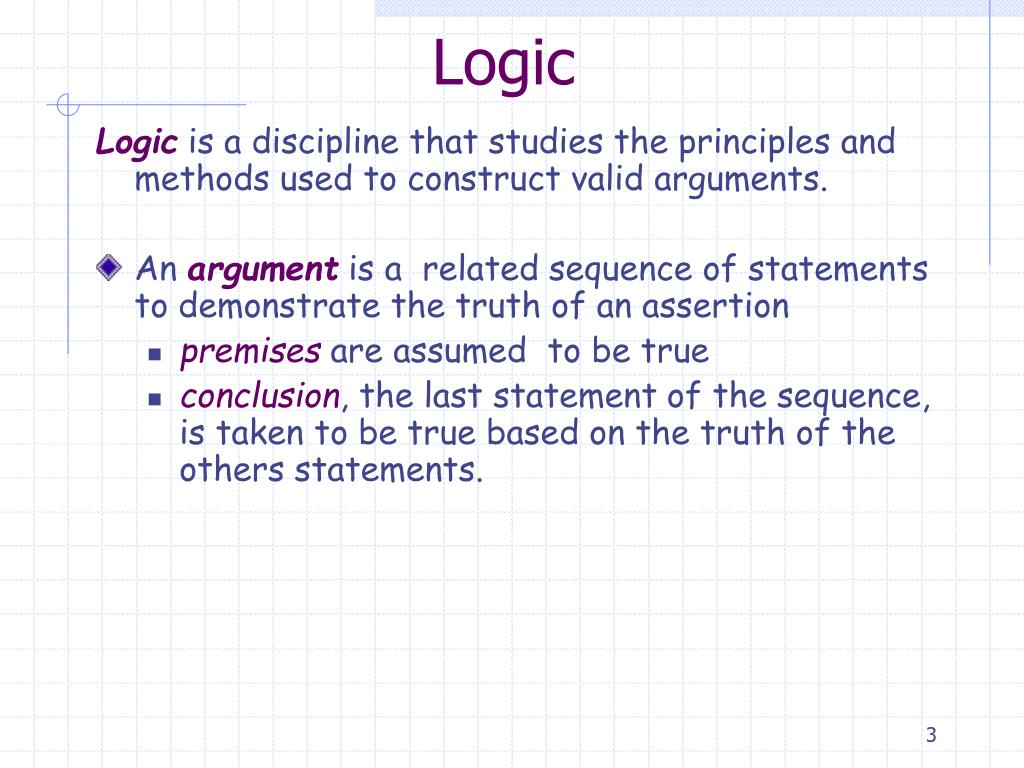 Logic

Logic is a discipline that studies the principles and methods used to construct valid arguments.

An argument is a related sequence of statements to demonstrate the truth of an assertion

premises are assumed to be true

conclusion, the last statement of the sequence, is taken to be true based on the truth of the others statements.

3